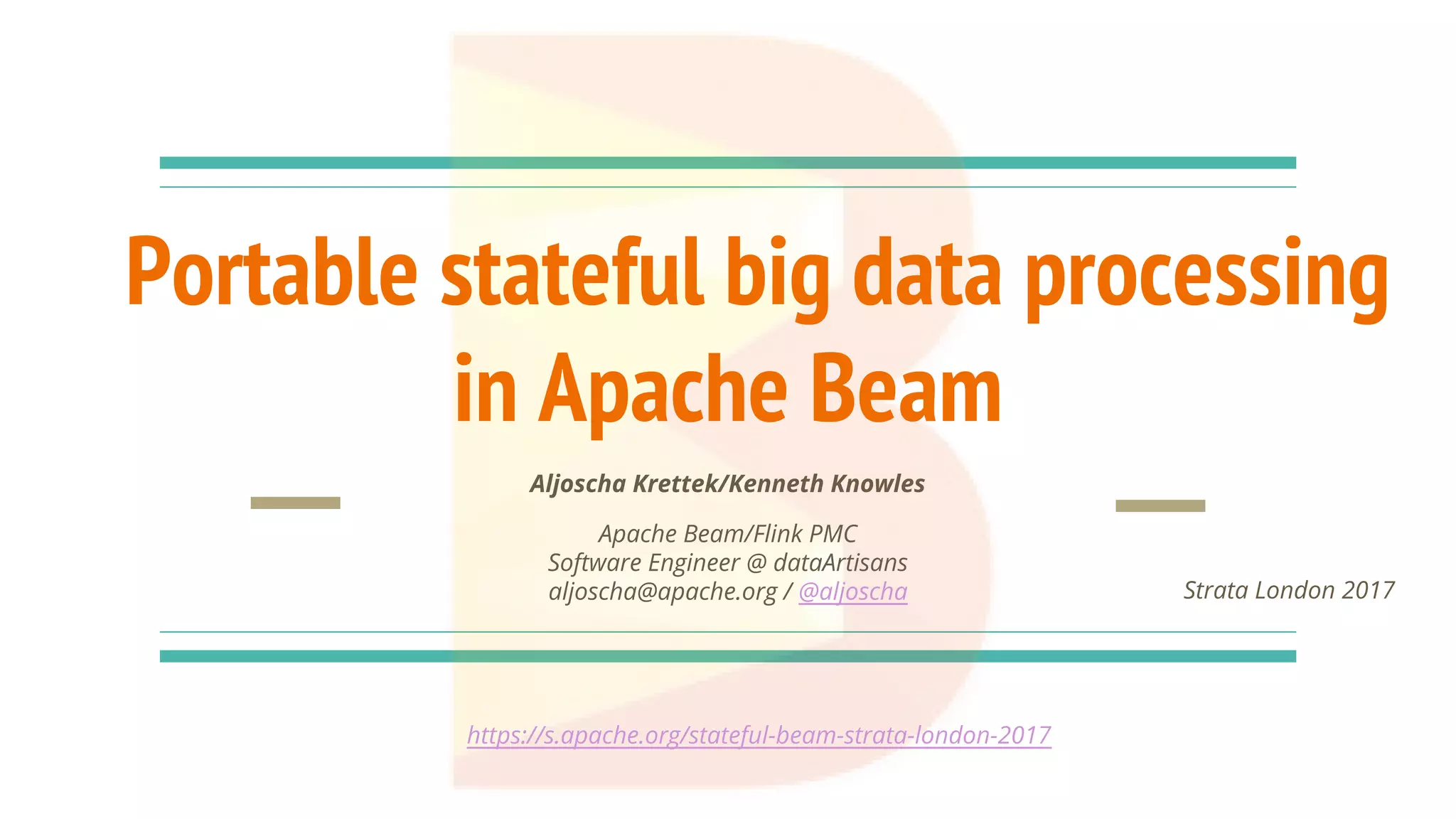 Portable stateful big data processing in Apache Beam

Aljoscha Krettek/Kenneth Knowles

Apache Beam/Flink PMC
Software Engineer @ dataArtisans
aljoscha@apache.org / @aljoscha

Strata London 2017

https://s.apache.org/stateful-beam-strata-london-2017